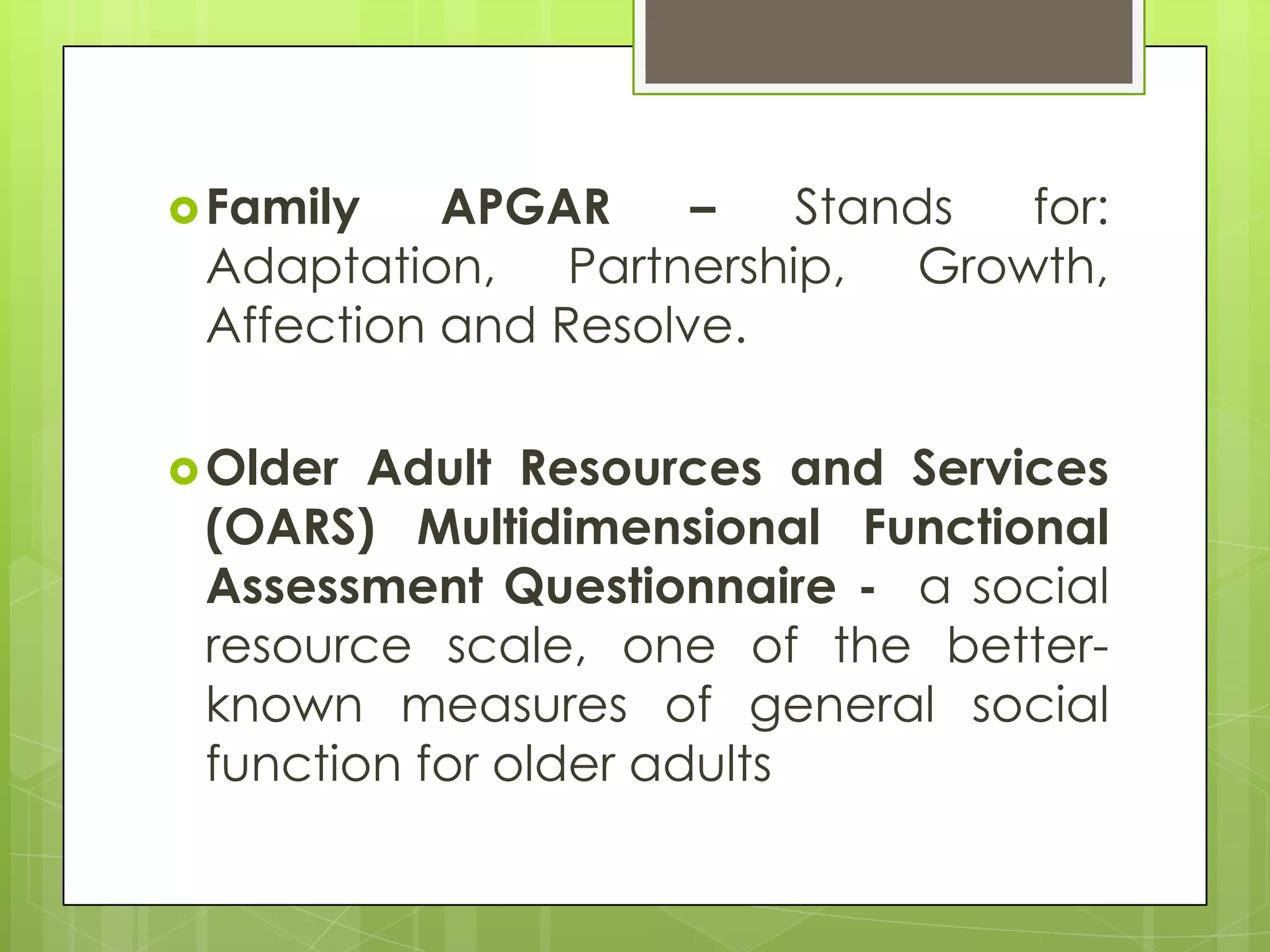 Family APGAR – Stands for: Adaptation, Partnership, Growth, Affection and Resolve.

Older Adult Resources and Services (OARS) Multidimensional Functional Assessment Questionnaire - a social resource scale, one of the better-known measures of general social function for older adults